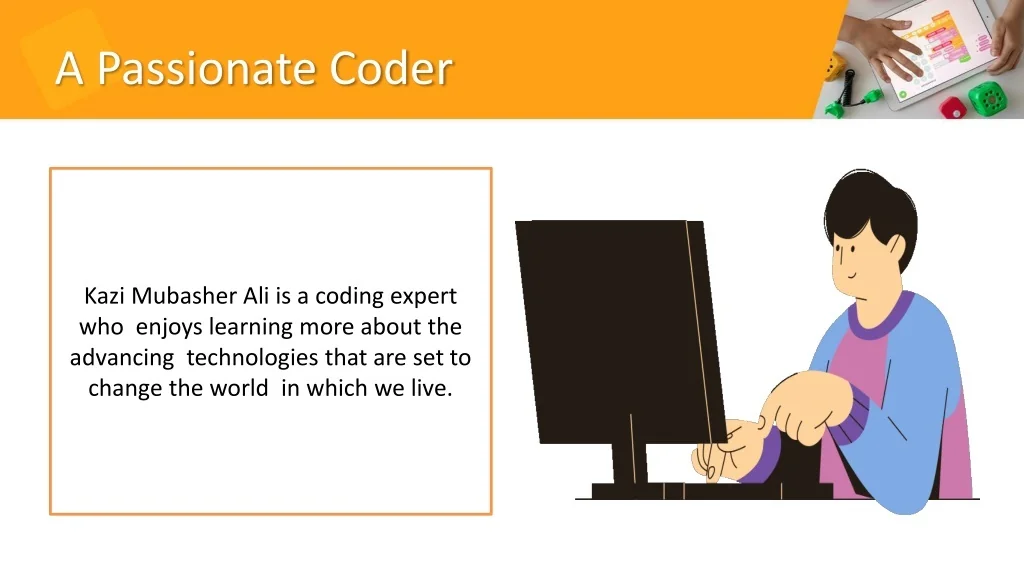 A Passionate Coder

Kazi Mubasher Ali is a coding expert who enjoys learning more about the advancing technologies that are set to change the world in which we live.